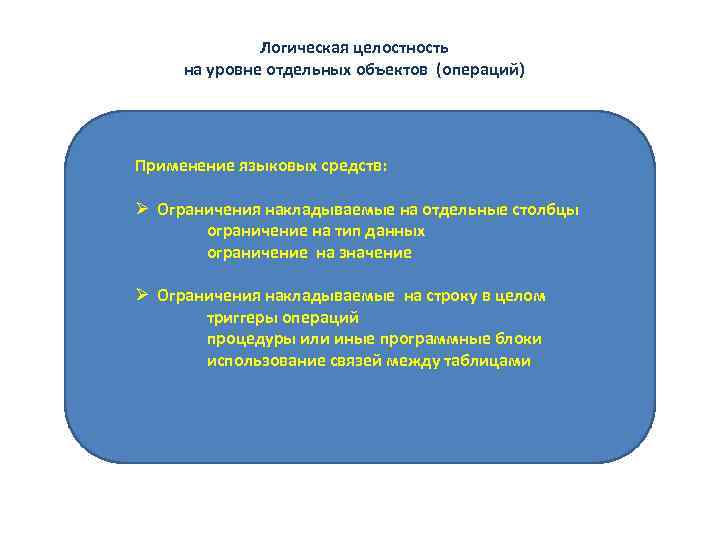 Логическая целостность
на уровне отдельных объектов (операций)

Применение языковых средств:

➢ Ограничения накладываемые на отдельные столбцы
ограничение на тип данных
ограничение на значение

➢ Ограничения накладываемые на строку в целом
триггеры операций
процедуры или иные программные блоки
использование связей между таблицами